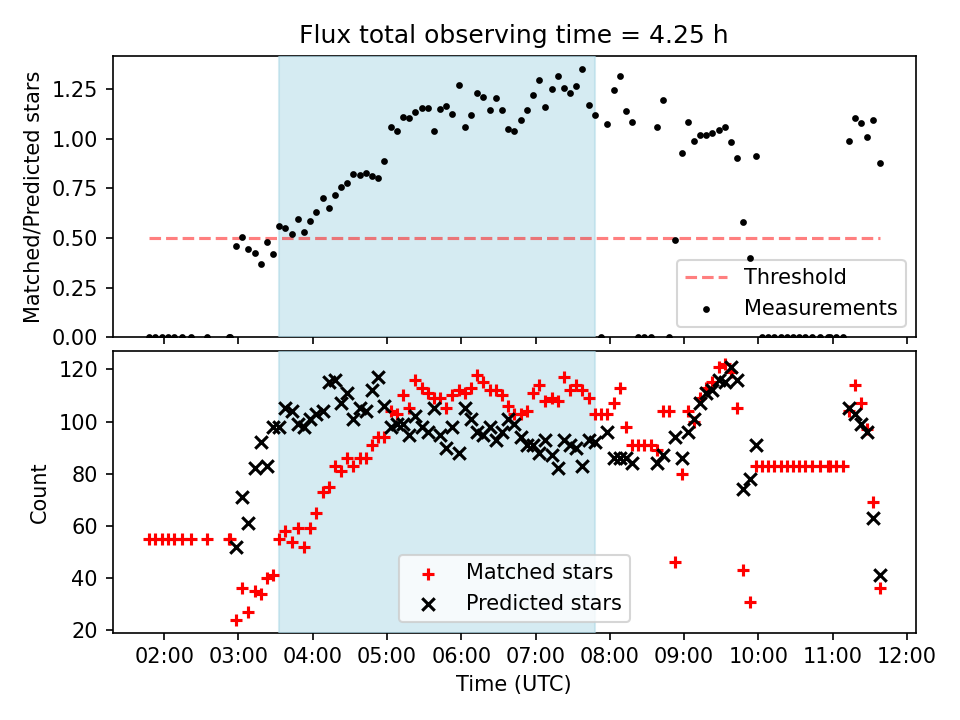 Flux total observing time = 4.25 h

Matched/Predicted stars

1.25
1.00
0.75
0.50
0.25
0.00

Threshold
Measurements

Count

120
100
80
60
40
20

Matched stars
Predicted stars

02:00 03:00 04:00 05:00 06:00 07:00 08:00 09:00 10:00 11:00 12:00

Time (UTC)